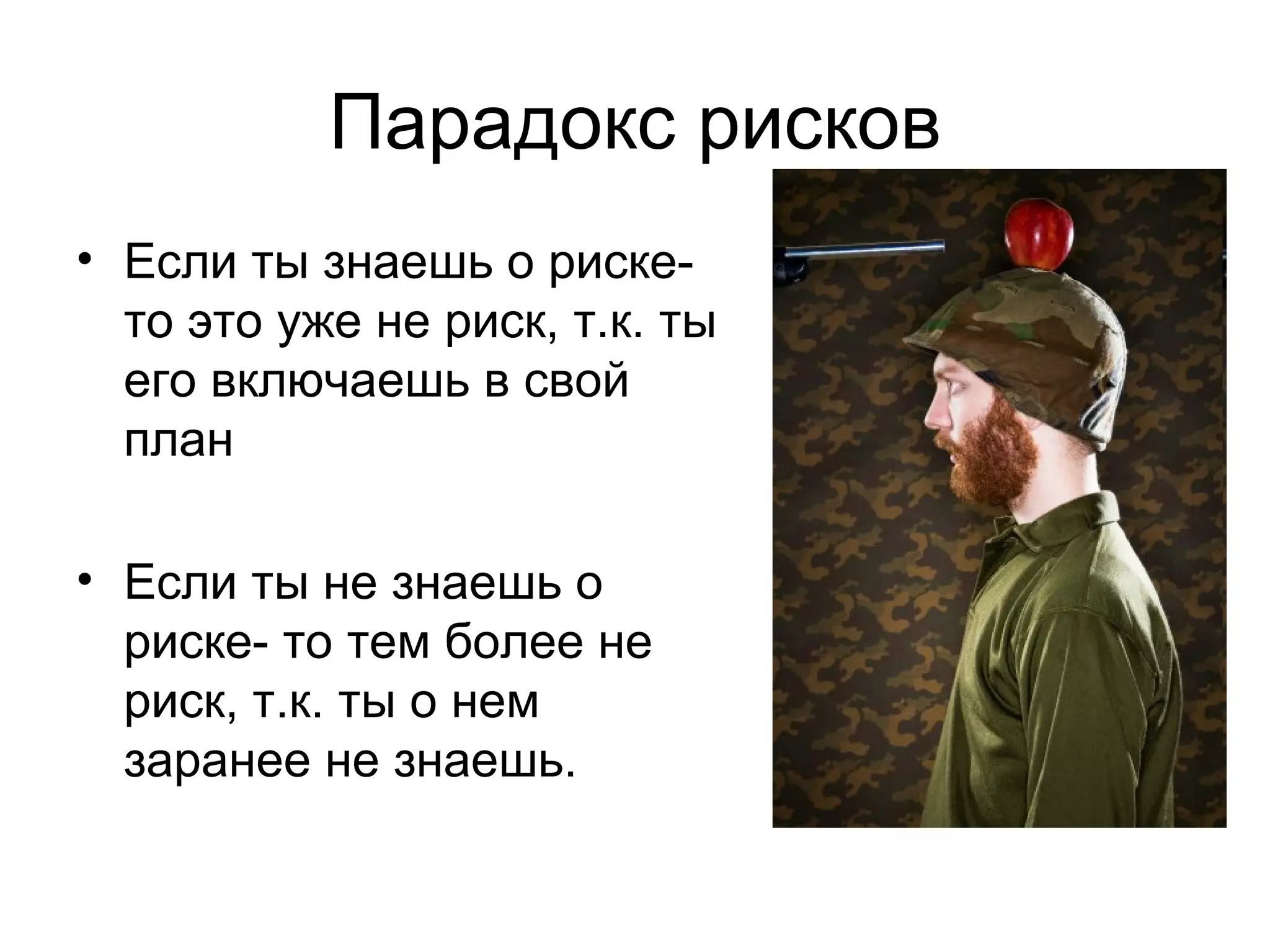 Парадокс рисков

• Если ты знаешь о риске- то это уже не риск, т.к. ты его включаешь в свой план

• Если ты не знаешь о риске- то тем более не риск, т.к. ты о нем заранее не знаешь.